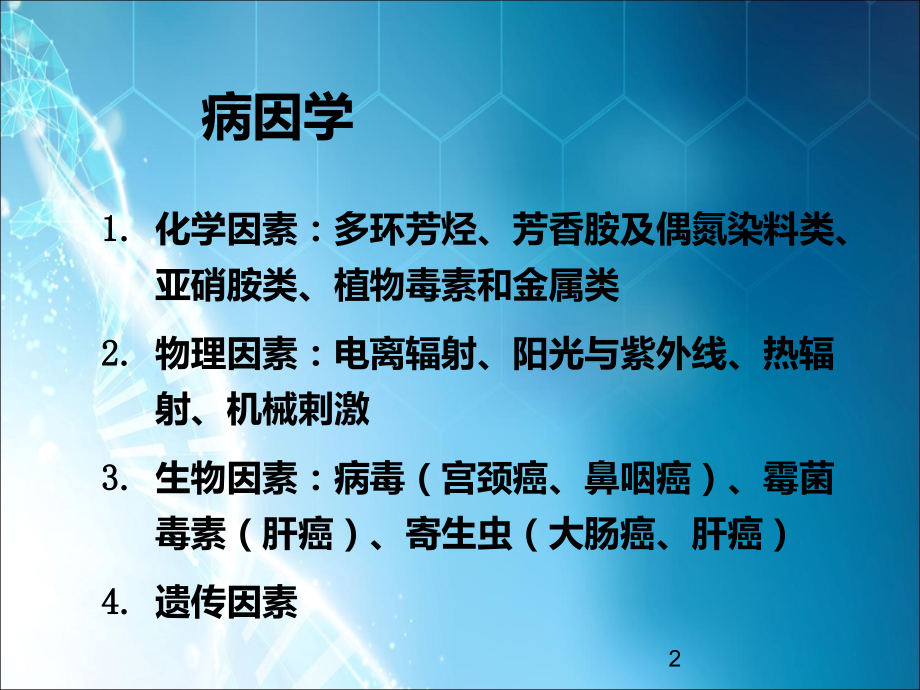 病因学

1. 化学因素：多环芳烃、芳香胺及偶氮染料类、亚硝胺类、植物毒素和金属类

2. 物理因素：电离辐射、阳光与紫外线、热辐射、机械刺激

3. 生物因素：病毒（宫颈癌、鼻咽癌）、霉菌毒素（肝癌）、寄生虫（大肠癌、肝癌）

4. 遗传因素

2